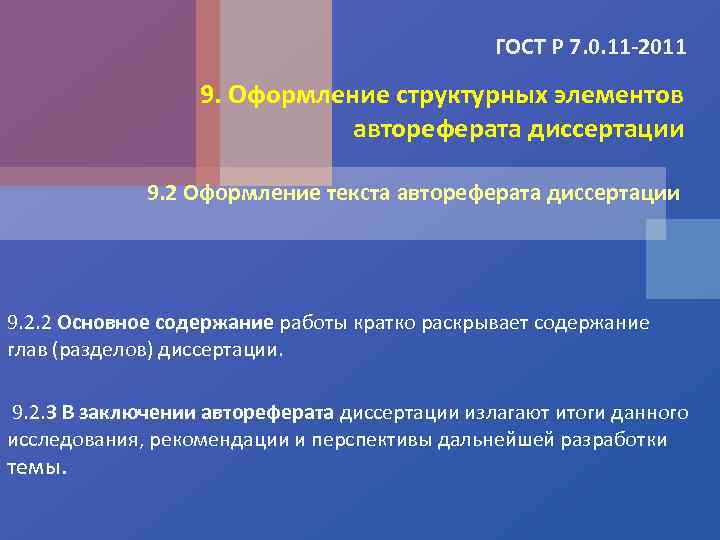 ГОСТ Р 7.0.11-2011

9. Оформление структурных элементов автореферата диссертации

9.2 Оформление текста автореферата диссертации

9.2.2 Основное содержание работы кратко раскрывает содержание глав (разделов) диссертации.

9.2.3 В заключении автореферата диссертации излагают итоги данного исследования, рекомендации и перспективы дальнейшей разработки темы.